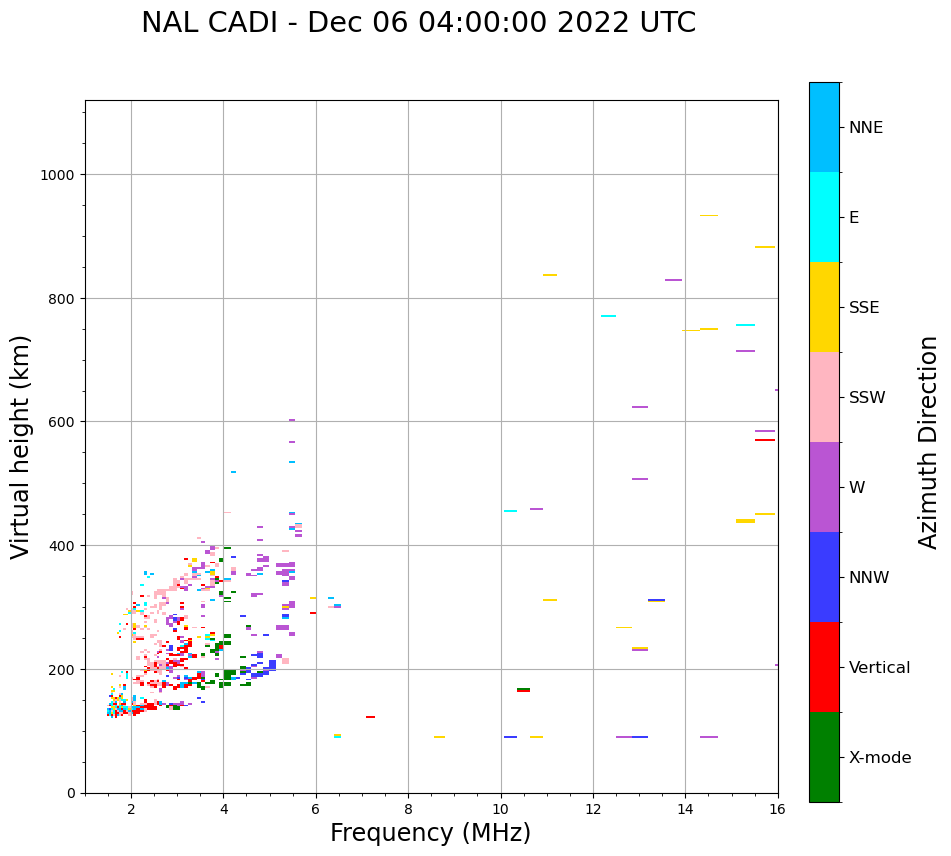 NAL CADI - Dec 06 04:00:00 2022 UTC

Virtual height (km)

1000
800
600
400
200
0

2
4
6
8
10
12
14
16

Frequency (MHz)

NNE
E
SSE
SSW
W
NNW
Vertical
X-mode

Azimuth Direction